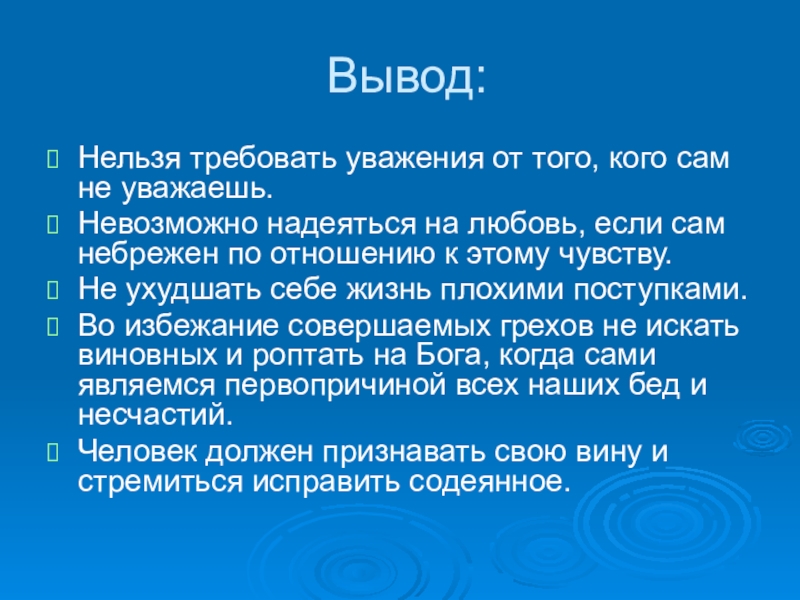 Вывод:

Нельзя требовать уважения от того, кого сам не уважаешь.

Невозможно надеяться на любовь, если сам небрежен по отношению к этому чувству.

Не ухудшать себе жизнь плохими поступками.

Во избежание совершаемых грехов не искать виновных и роптать на Бога, когда сами являемся первопричиной всех наших бед и несчастий.

Человек должен признавать свою вину и стремиться исправить содеянное.